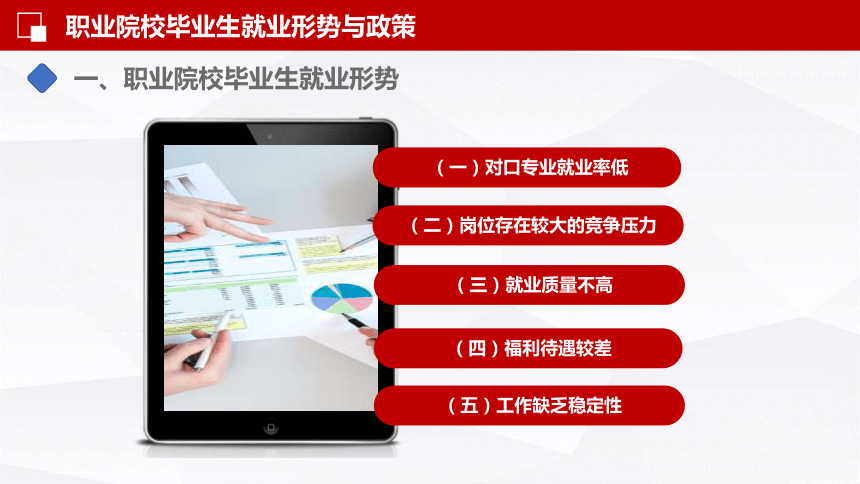 职业院校毕业生就业形势与政策

一、职业院校毕业生就业形势

（一）对口专业就业率低

（二）岗位存在较大的竞争压力

（三）就业质量不高

（四）福利待遇较差

（五）工作缺乏稳定性